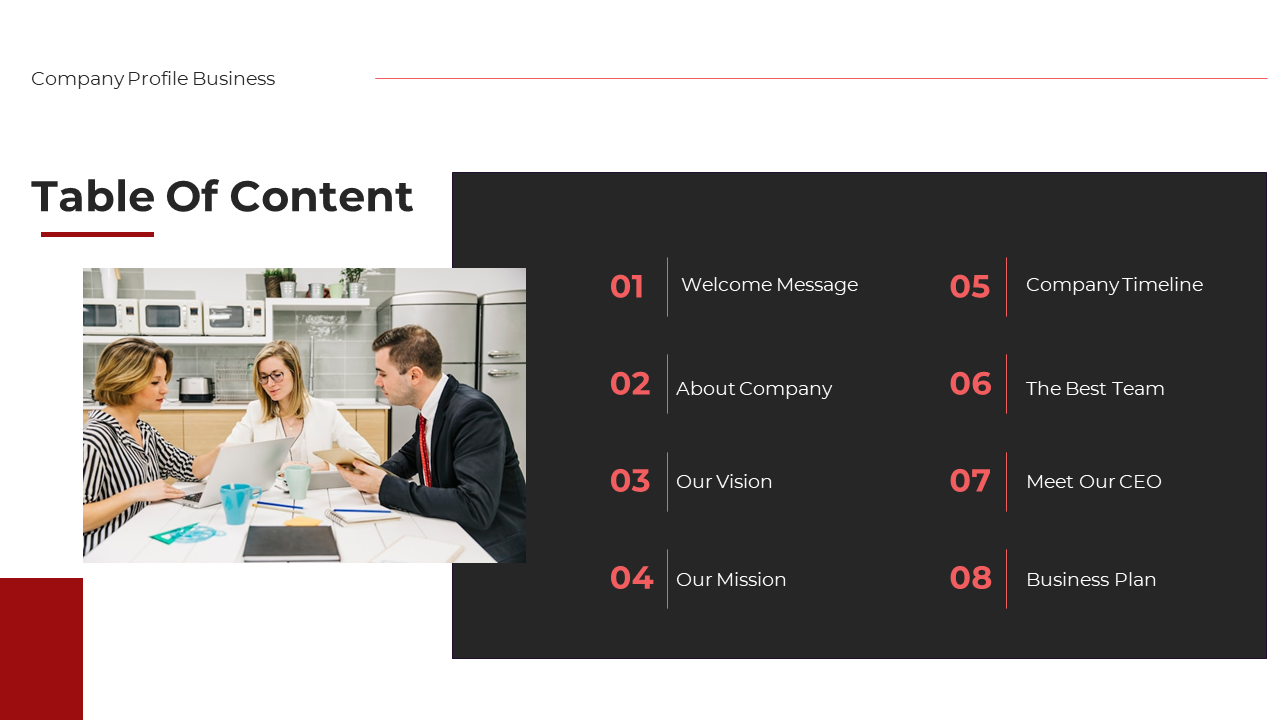 Company Profile Business

Table Of Content

01 Welcome Message

02 About Company

03 Our Vision

04 Our Mission

05 Company Timeline

06 The Best Team

07 Meet Our CEO

08 Business Plan